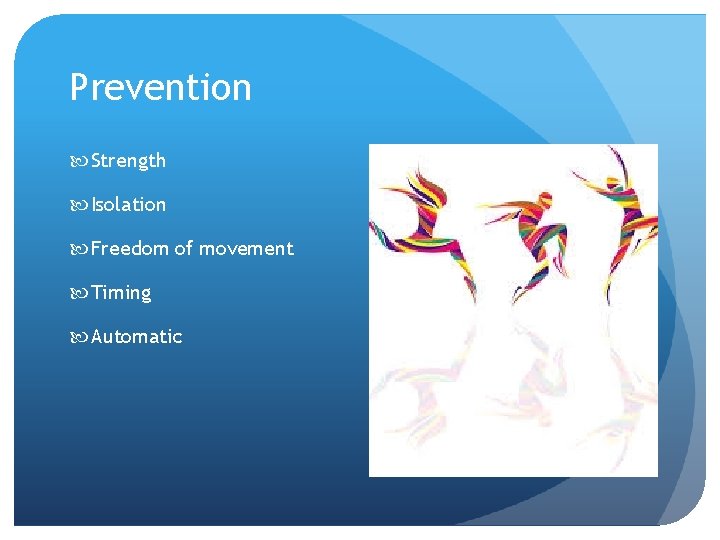 Prevention

Strength

Isolation

Freedom of movement

Timing

Automatic